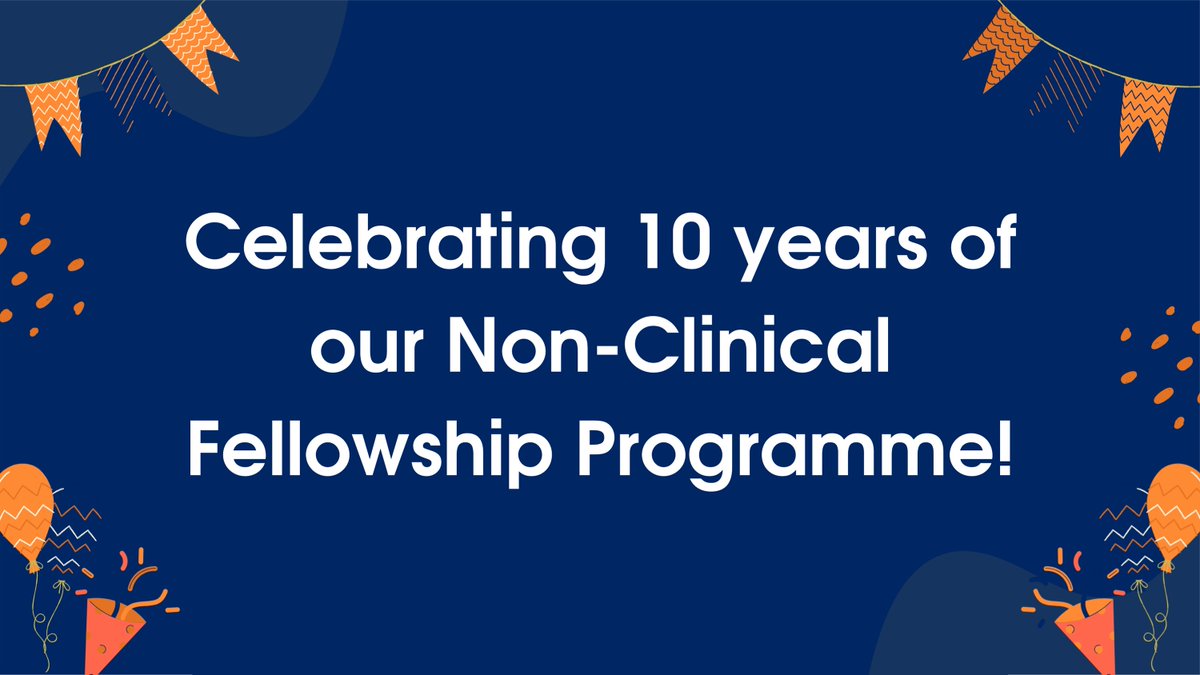 Celebrating 10 years of our Non-Clinical Fellowship Programme!